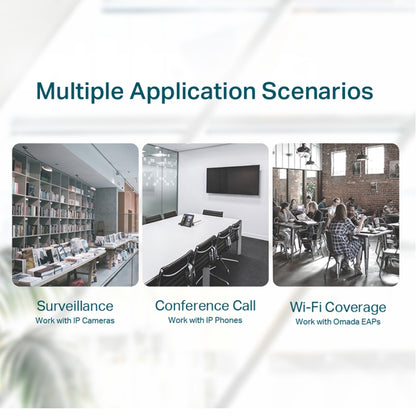 Multiple Application Scenarios

Surveillance
Work with IP Cameras

Conference Call
Work with IP Phones

Wi-Fi Coverage
Work with Omada EAPs